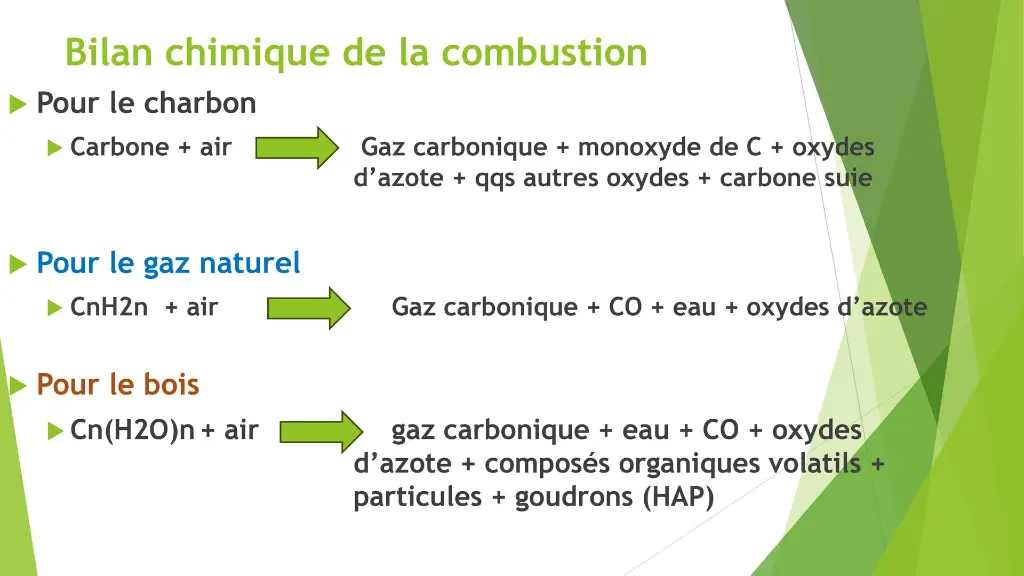 Bilan chimique de la combustion

Pour le charbon

Carbone + air Gaz carbonique + monoxyde de C + oxydes d'azote + qqs autres oxydes + carbone suie

Pour le gaz naturel

CnH2n + air Gaz carbonique + CO + eau + oxydes d'azote

Pour le bois

Cn(H2O)n + air gaz carbonique + eau + CO + oxydes d'azote + composés organiques volatils + particules + goudrons (HAP)